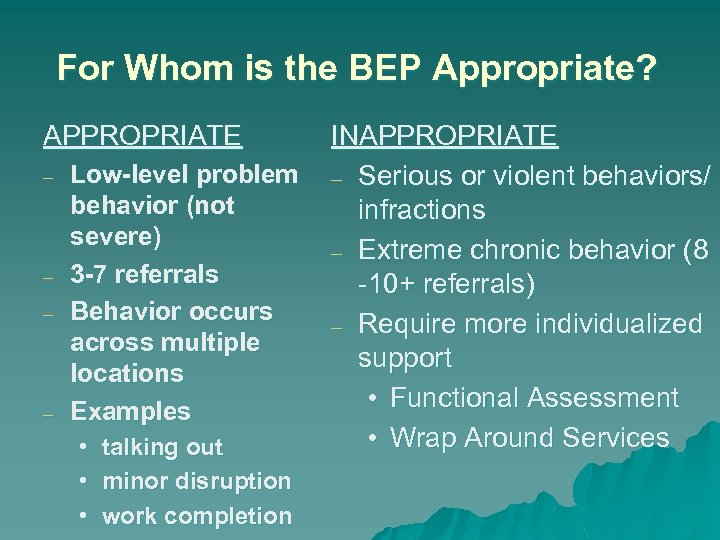 For Whom is the BEP Appropriate?

APPROPRIATE

– Low-level problem behavior (not severe)
– 3-7 referrals
– Behavior occurs across multiple locations
– Examples
• talking out
• minor disruption
• work completion

INAPPROPRIATE

– Serious or violent behaviors/ infractions
– Extreme chronic behavior (8 -10+ referrals)
– Require more individualized support
• Functional Assessment
• Wrap Around Services